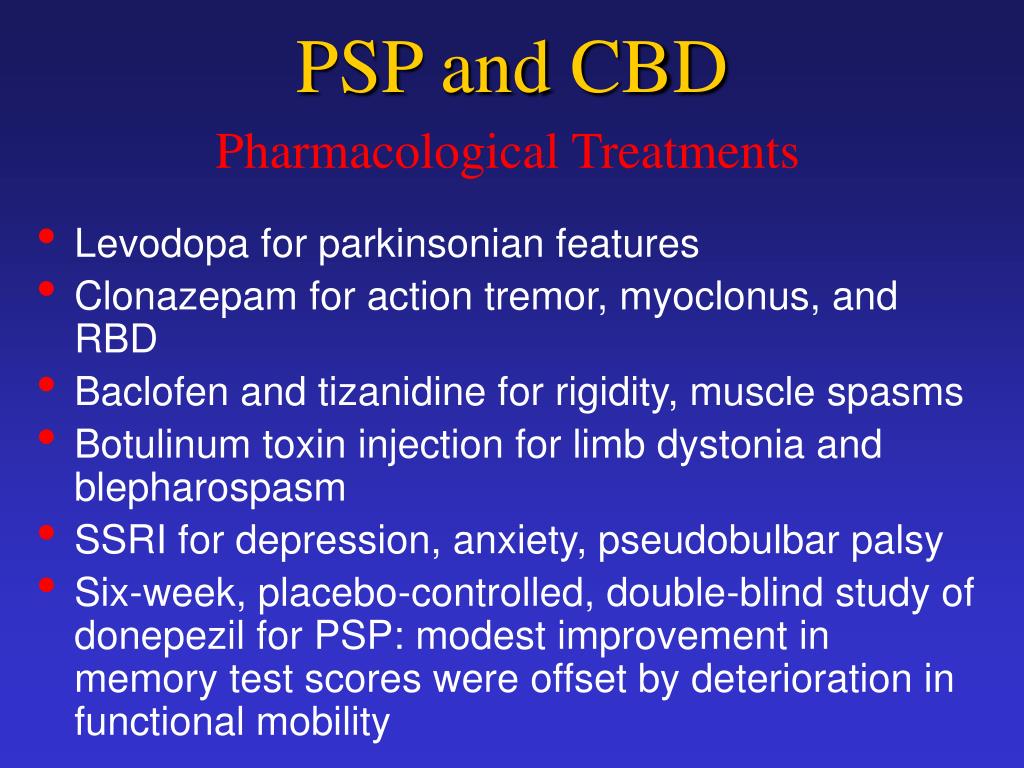 PSP and CBD

Pharmacological Treatments

• Levodopa for parkinsonian features
• Clonazepam for action tremor, myoclonus, and RBD
• Baclofen and tizanidine for rigidity, muscle spasms
• Botulinum toxin injection for limb dystonia and blepharospasm
• SSRI for depression, anxiety, pseudobulbar palsy
• Six-week, placebo-controlled, double-blind study of donepezil for PSP: modest improvement in memory test scores were offset by deterioration in functional mobility